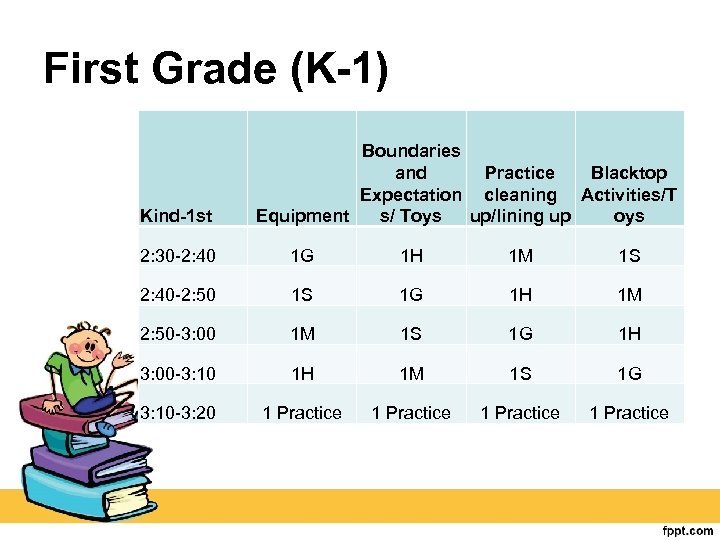 First Grade (K-1)

| Kind-1st | Equipment | Boundaries and Expectations/ Toys | Practice cleaning up/lining up | Blacktop Activities/Toys |
|---|---|---|---|---|
| 2:30-2:40 | 1G | 1H | 1M | 1S |
| 2:40-2:50 | 1S | 1G | 1H | 1M |
| 2:50-3:00 | 1M | 1S | 1G | 1H |
| 3:00-3:10 | 1H | 1M | 1S | 1G |
| 3:10-3:20 | 1 Practice | 1 Practice | 1 Practice | 1 Practice |

fppt.com